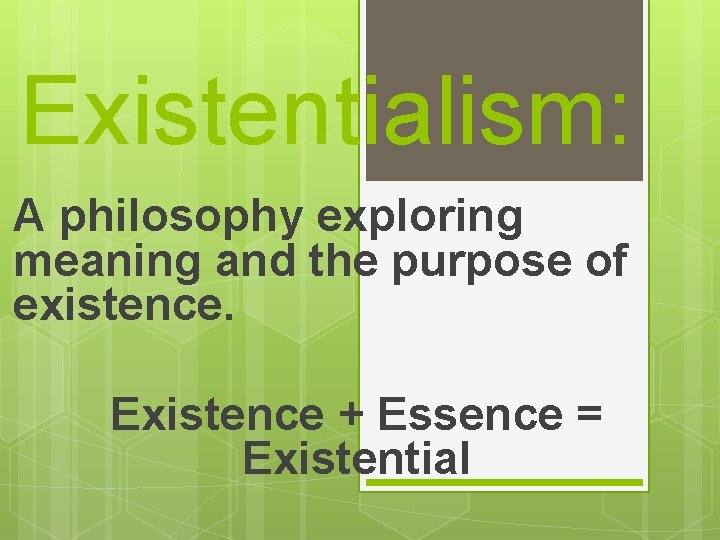 Existentialism:

A philosophy exploring meaning and the purpose of existence.

Existence + Essence = Existential